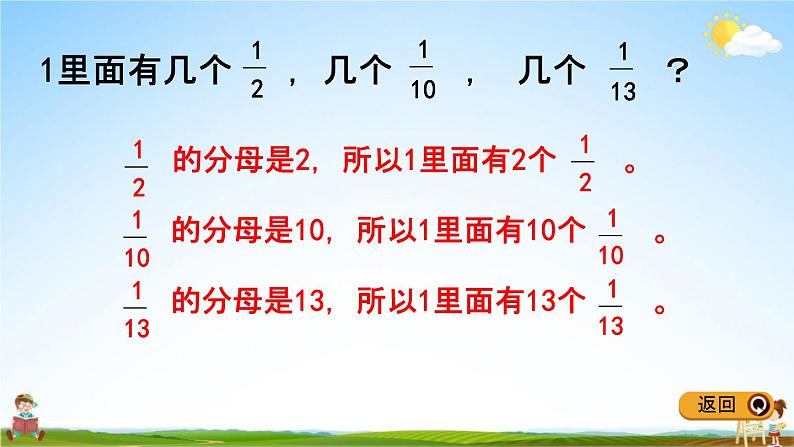 1里面有几个 $\frac{1}{2}$ ，几个 $\frac{1}{10}$ ， 几个 $\frac{1}{13}$ ？

$\frac{1}{2}$ 的分母是2，所以1里面有2个 $\frac{1}{2}$ 。

$\frac{1}{10}$ 的分母是10，所以1里面有10个 $\frac{1}{10}$ 。

$\frac{1}{13}$ 的分母是13，所以1里面有13个 $\frac{1}{13}$ 。

返回